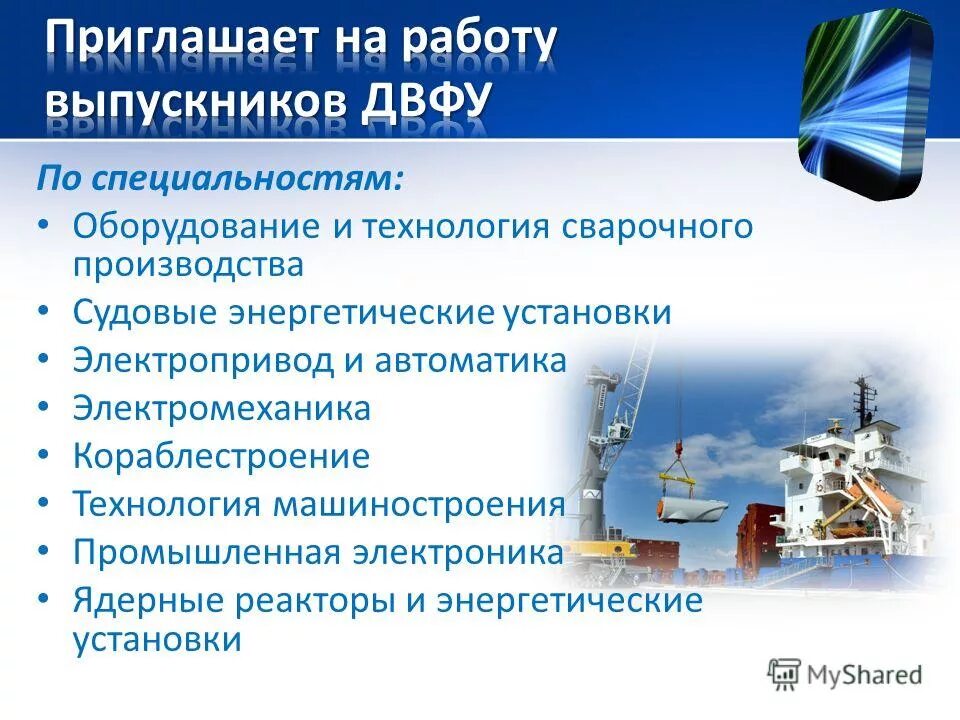 Приглашает на работу выпускников ДВФУ

По специальностям:
• Оборудование и технология сварочного производства
• Судовые энергетические установки
• Электропривод и автоматика
• Электромеханика
• Кораблестроение
• Технология машиностроения
• Промышленная электроника
• Ядерные реакторы и энергетические установки

MyShared